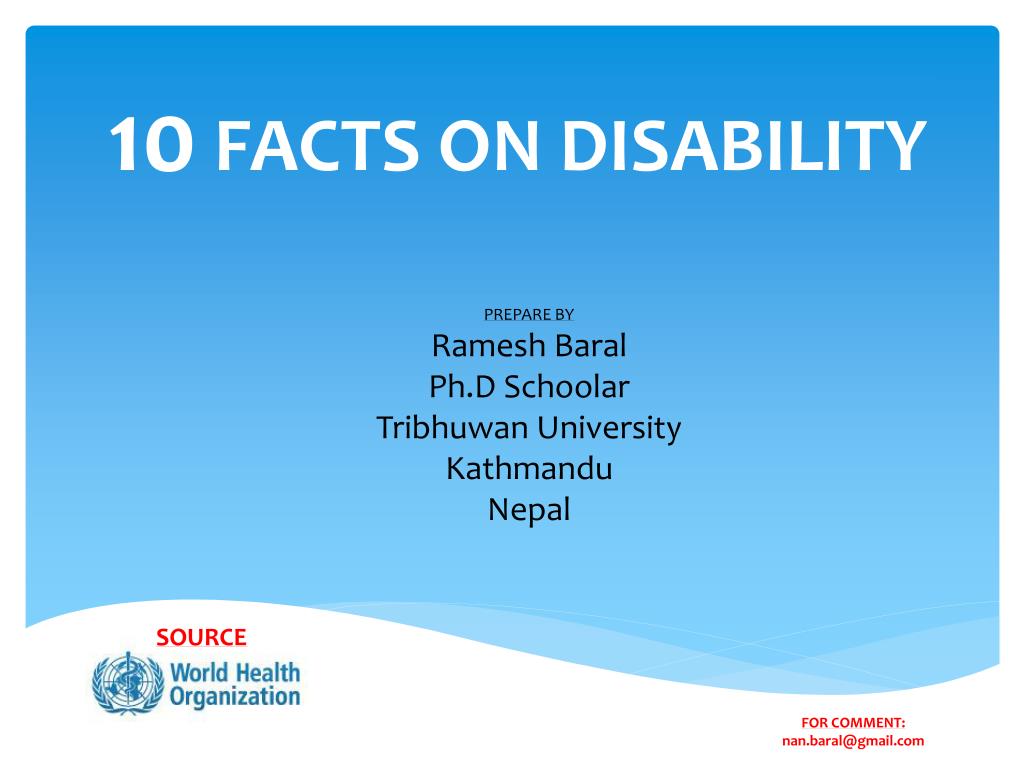 10 FACTS ON DISABILITY

PREPARE BY
Ramesh Baral
Ph.D Schoolar
Tribhuwan University
Kathmandu
Nepal

SOURCE
World Health Organization

FOR COMMENT:
nan.baral@gmail.com